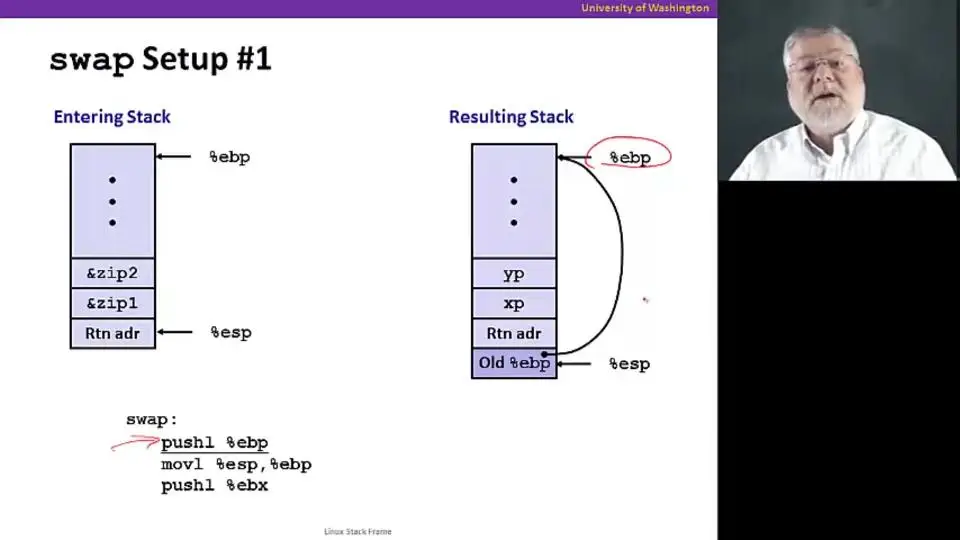 University of Washington

swap Setup #1

Entering Stack

%ebp

•
•
•

&zip2

&zip1

Rtn adr

%esp

Resulting Stack

%ebp

•
•
•

yp

xp

Rtn adr

Old %ebp

%esp

swap:
pushl %ebp
movl %esp,%ebp
pushl %ebx

Linux Stack Frame